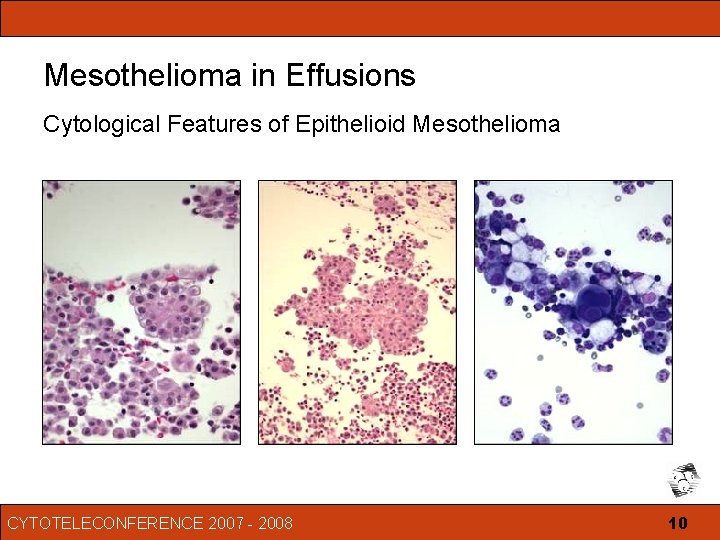 Mesothelioma in Effusions

Cytological Features of Epithelioid Mesothelioma

CYTOTELECONFERENCE 2007 - 2008

10